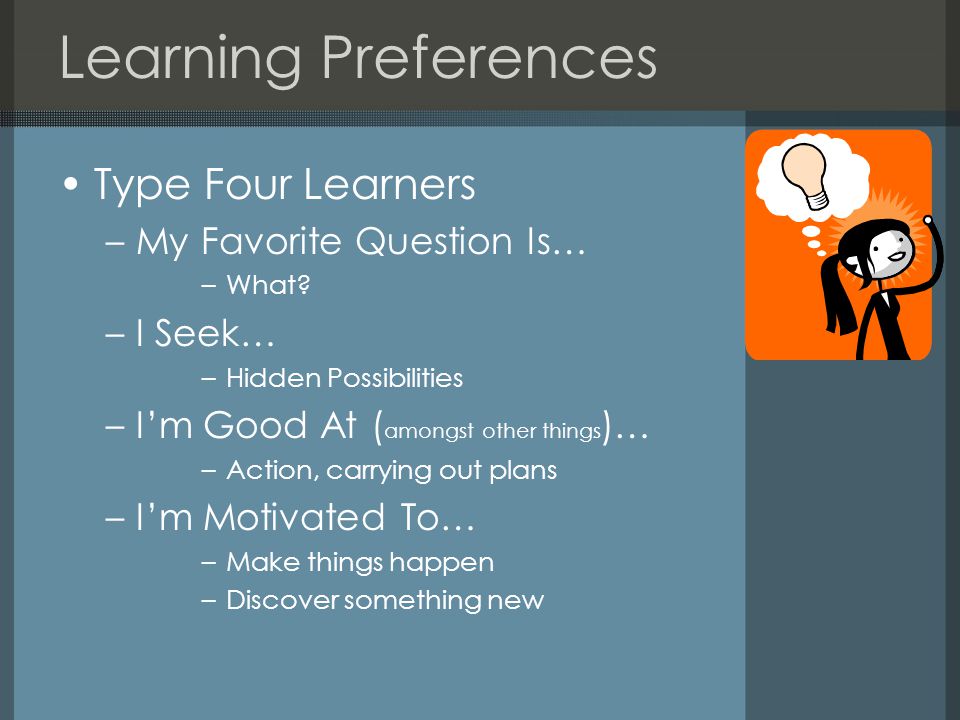 Learning Preferences

• Type Four Learners
– My Favorite Question Is…
– What?
– I Seek…
– Hidden Possibilities
– I'm Good At (amongst other things)…
– Action, carrying out plans
– I'm Motivated To…
– Make things happen
– Discover something new